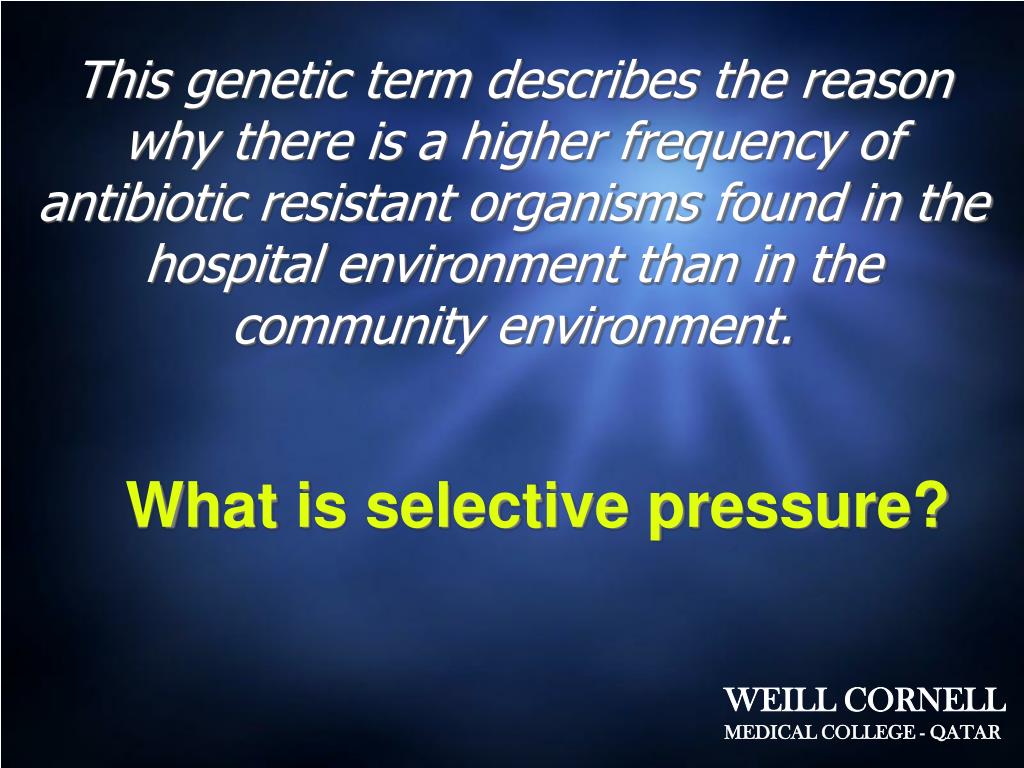 This genetic term describes the reason why there is a higher frequency of antibiotic resistant organisms found in the hospital environment than in the community environment.

What is selective pressure?

WEILL CORNELL
MEDICAL COLLEGE - QATAR